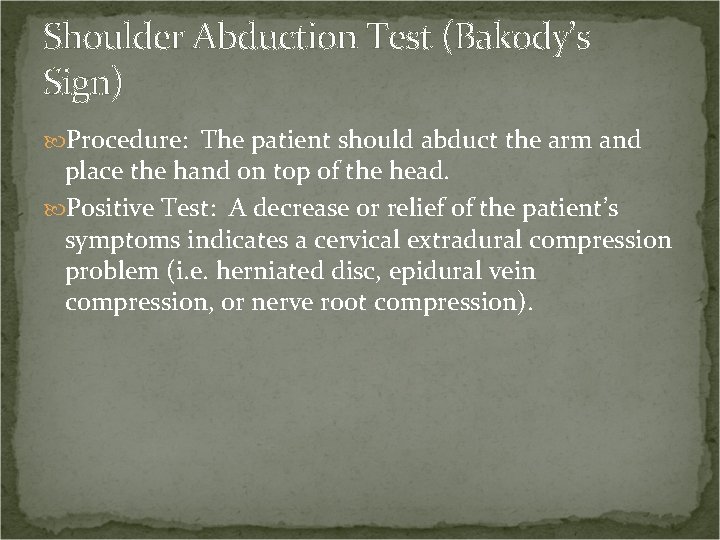 Shoulder Abduction Test (Bakody's Sign)

Procedure: The patient should abduct the arm and place the hand on top of the head.

Positive Test: A decrease or relief of the patient's symptoms indicates a cervical extradural compression problem (i.e. herniated disc, epidural vein compression, or nerve root compression).